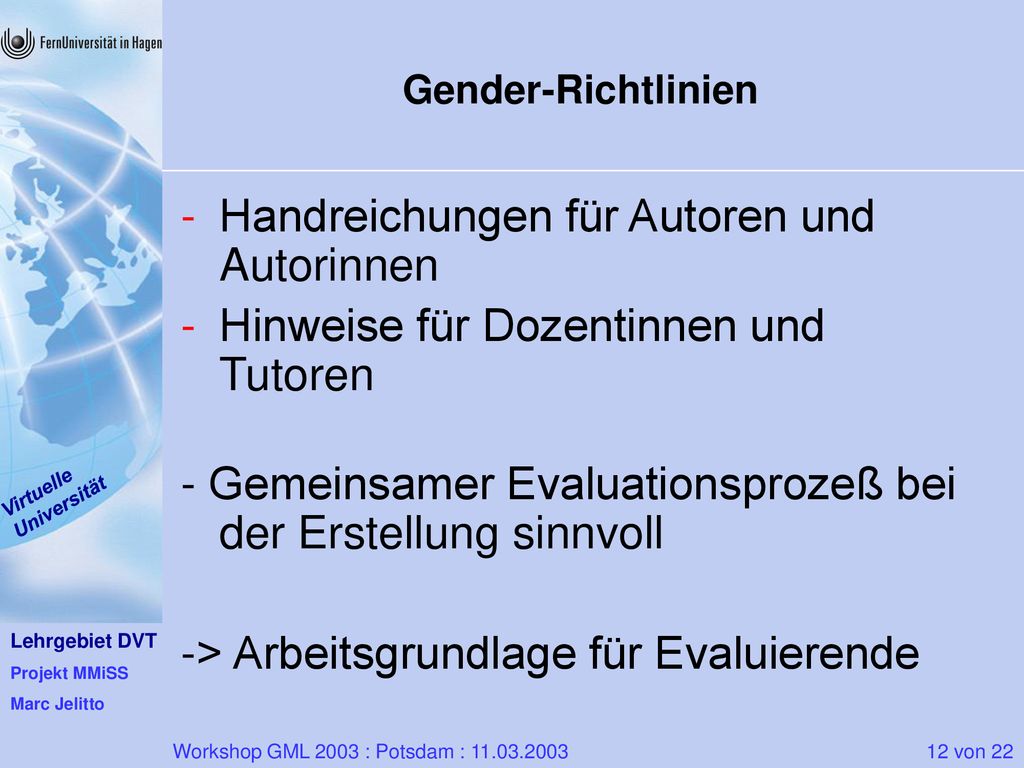 FernUniversität in Hagen

Gender-Richtlinien

- Handreichungen für Autoren und Autorinnen
- Hinweise für Dozentinnen und Tutoren

- Gemeinsamer Evaluationsprozeß bei der Erstellung sinnvoll

-> Arbeitsgrundlage für Evaluierende

Virtuelle Universität

Lehrgebiet DVT
Projekt MMiSS
Marc Jelitto

Workshop GML 2003 : Potsdam : 11.03.2003

12 von 22